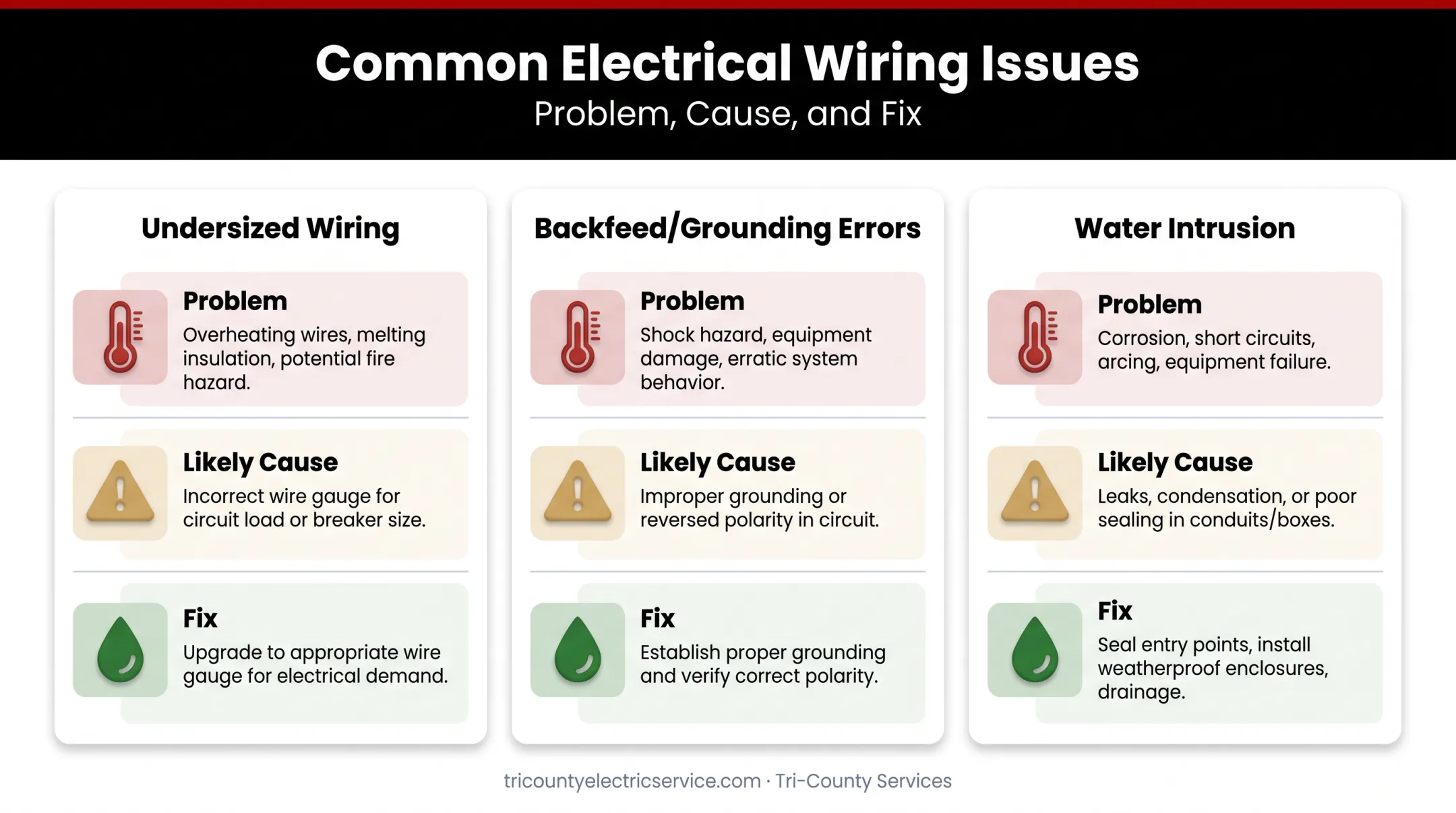 Common Electrical Wiring Issues
Problem, Cause, and Fix

Undersized Wiring

Problem
Overheating wires, melting insulation, potential fire hazard.

Likely Cause
Incorrect wire gauge for circuit load or breaker size.

Fix
Upgrade to appropriate wire gauge for electrical demand.

Backfeed/Grounding Errors

Problem
Shock hazard, equipment damage, erratic system behavior.

Likely Cause
Improper grounding or reversed polarity in circuit.

Fix
Establish proper grounding and verify correct polarity.

Water Intrusion

Problem
Corrosion, short circuits, arcing, equipment failure.

Likely Cause
Leaks, condensation, or poor sealing in conduits/boxes.

Fix
Seal entry points, install weatherproof enclosures, drainage.

tricountyelectricservice.com · Tri-County Services